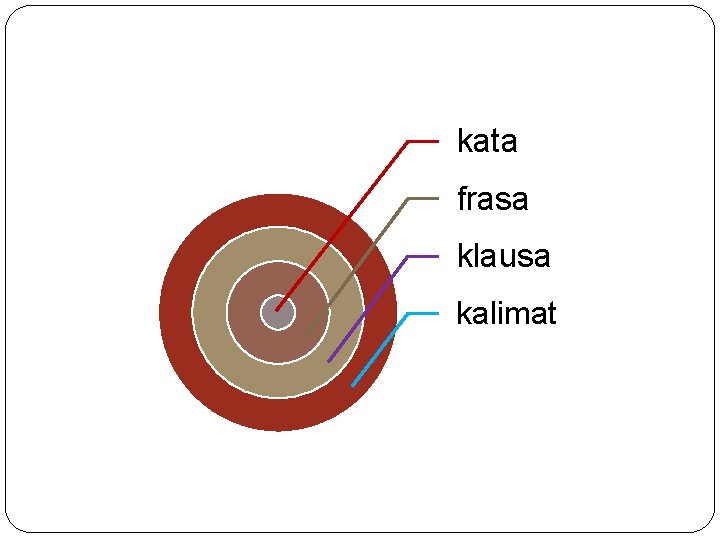 kata
frasa
klausa
kalimat